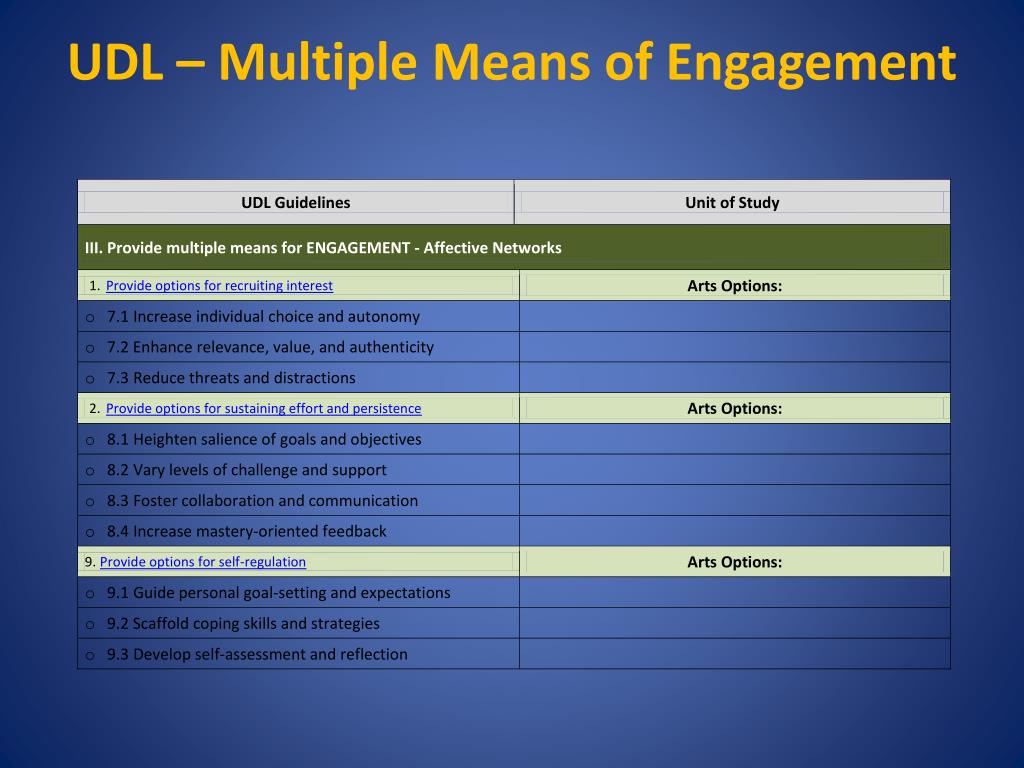 UDL – Multiple Means of Engagement

| UDL Guidelines | Unit of Study |
|---|---|
| III. Provide multiple means for ENGAGEMENT - Affective Networks | |
| 1. Provide options for recruiting interest | Arts Options: |
| o 7.1 Increase individual choice and autonomy | |
| o 7.2 Enhance relevance, value, and authenticity | |
| o 7.3 Reduce threats and distractions | |
| 2. Provide options for sustaining effort and persistence | Arts Options: |
| o 8.1 Heighten salience of goals and objectives | |
| o 8.2 Vary levels of challenge and support | |
| o 8.3 Foster collaboration and communication | |
| o 8.4 Increase mastery-oriented feedback | |
| 9. Provide options for self-regulation | Arts Options: |
| o 9.1 Guide personal goal-setting and expectations | |
| o 9.2 Scaffold coping skills and strategies | |
| o 9.3 Develop self-assessment and reflection | |